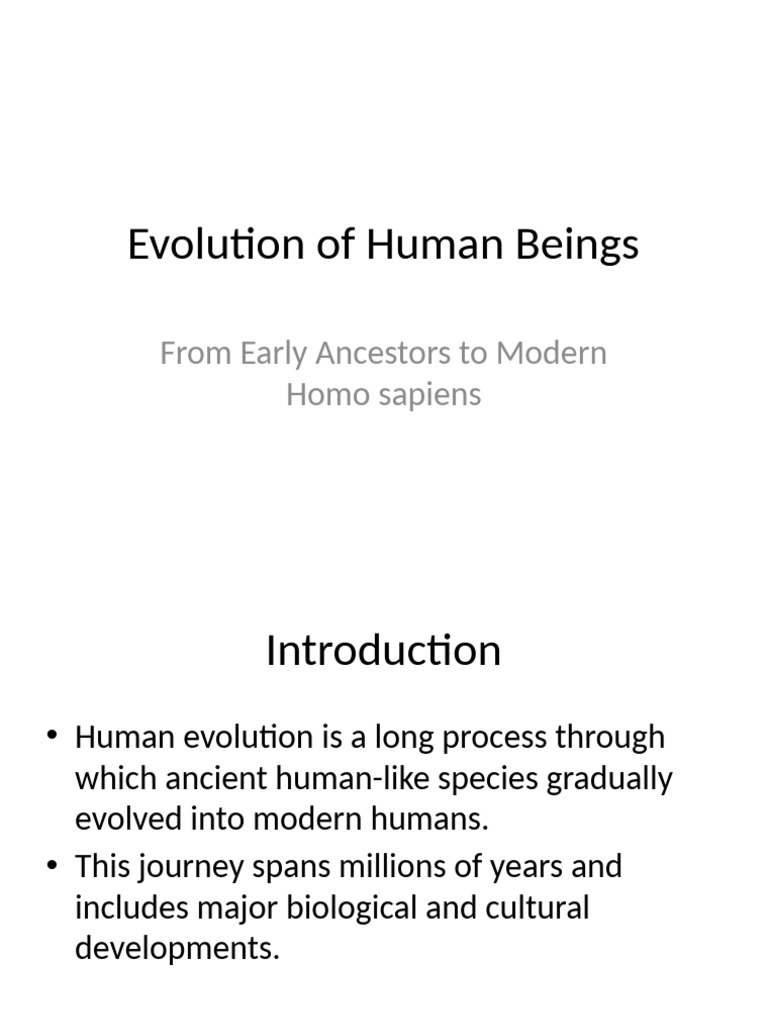 Evolution of Human Beings

From Early Ancestors to Modern Homo sapiens

Introduction

• Human evolution is a long process through which ancient human-like species gradually evolved into modern humans.
• This journey spans millions of years and includes major biological and cultural developments.